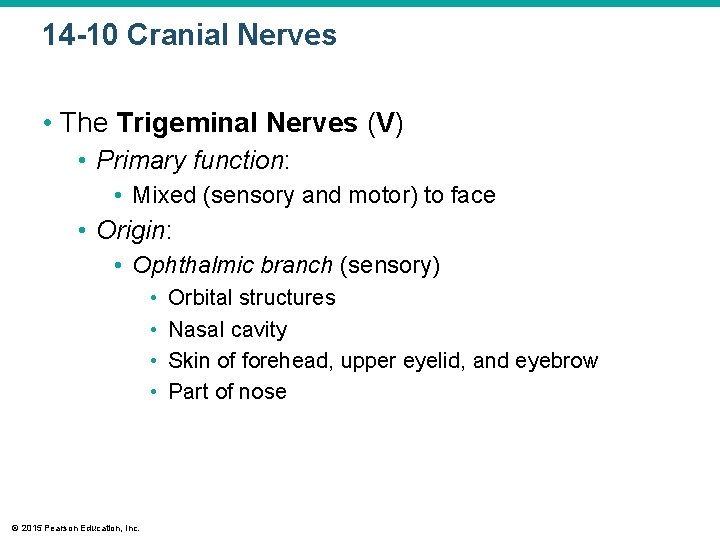 14-10 Cranial Nerves

• The Trigeminal Nerves (V)

• Primary function:

• Mixed (sensory and motor) to face

• Origin:

• Ophthalmic branch (sensory)

• Orbital structures

• Nasal cavity

• Skin of forehead, upper eyelid, and eyebrow

• Part of nose

© 2015 Pearson Education, Inc.